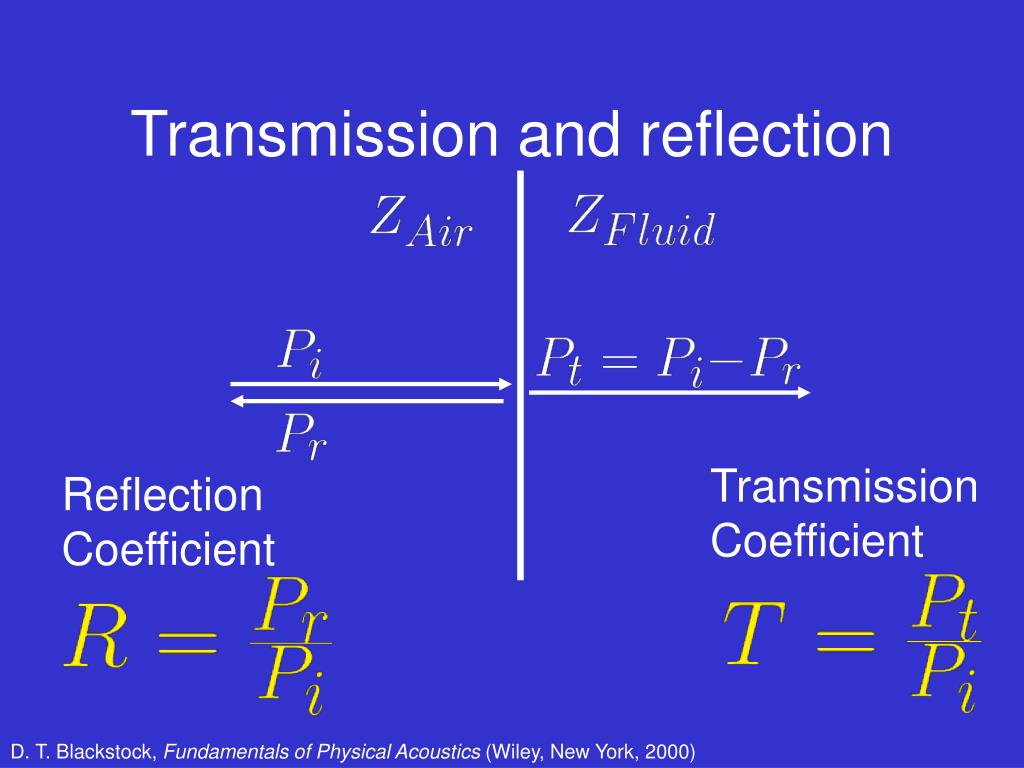 Transmission and reflection

$Z_{Air}$

$Z_{Fluid}$

$P_i$

$P_r$

$P_t = P_i - P_r$

Reflection Coefficient

$R = \frac{P_r}{P_i}$

Transmission Coefficient

$T = \frac{P_t}{P_i}$

D. T. Blackstock, Fundamentals of Physical Acoustics (Wiley, New York, 2000)